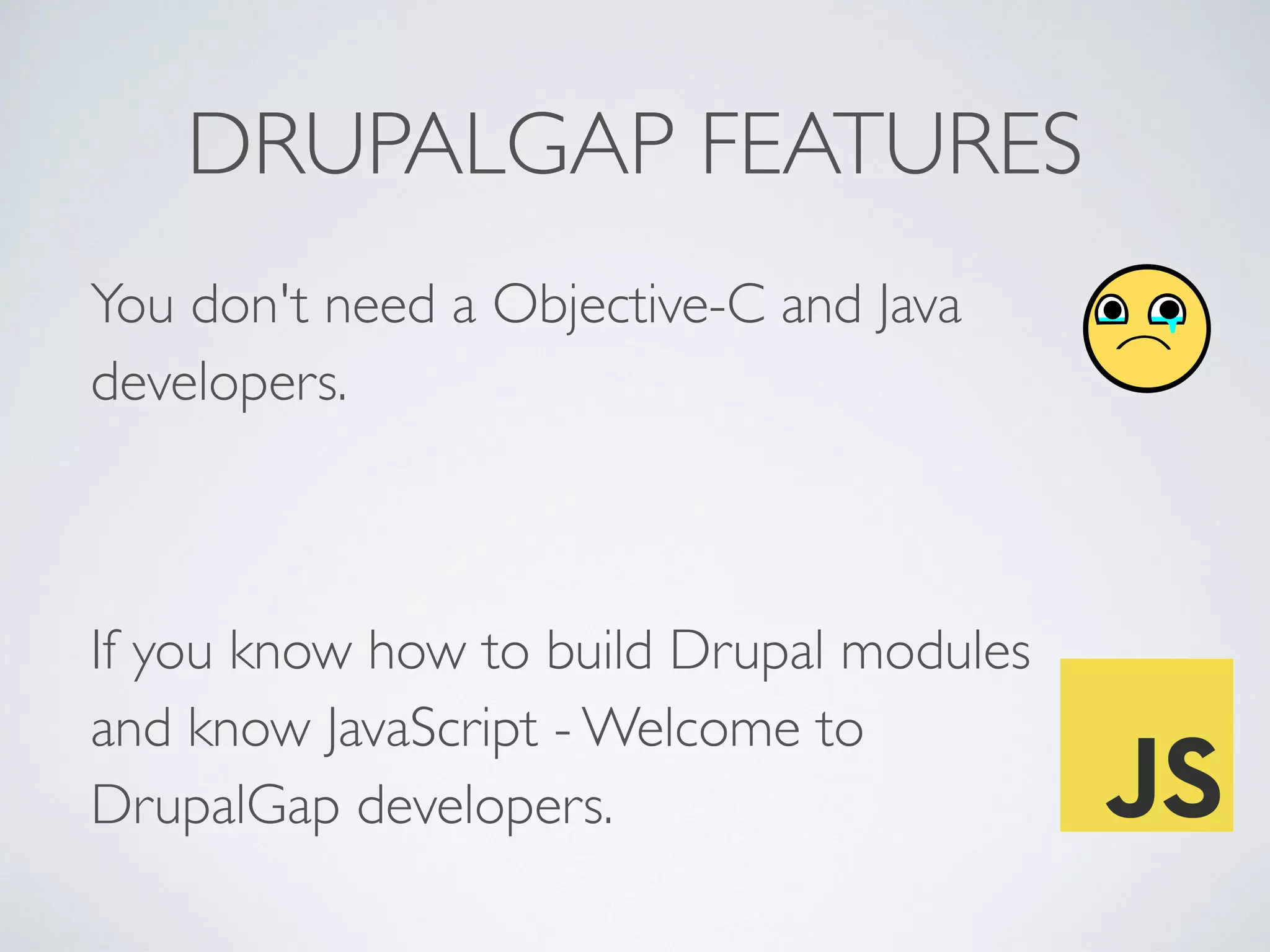 DRUPALGAP FEATURES

You don't need a Objective-C and Java developers.

If you know how to build Drupal modules and know JavaScript - Welcome to DrupalGap developers.

JS